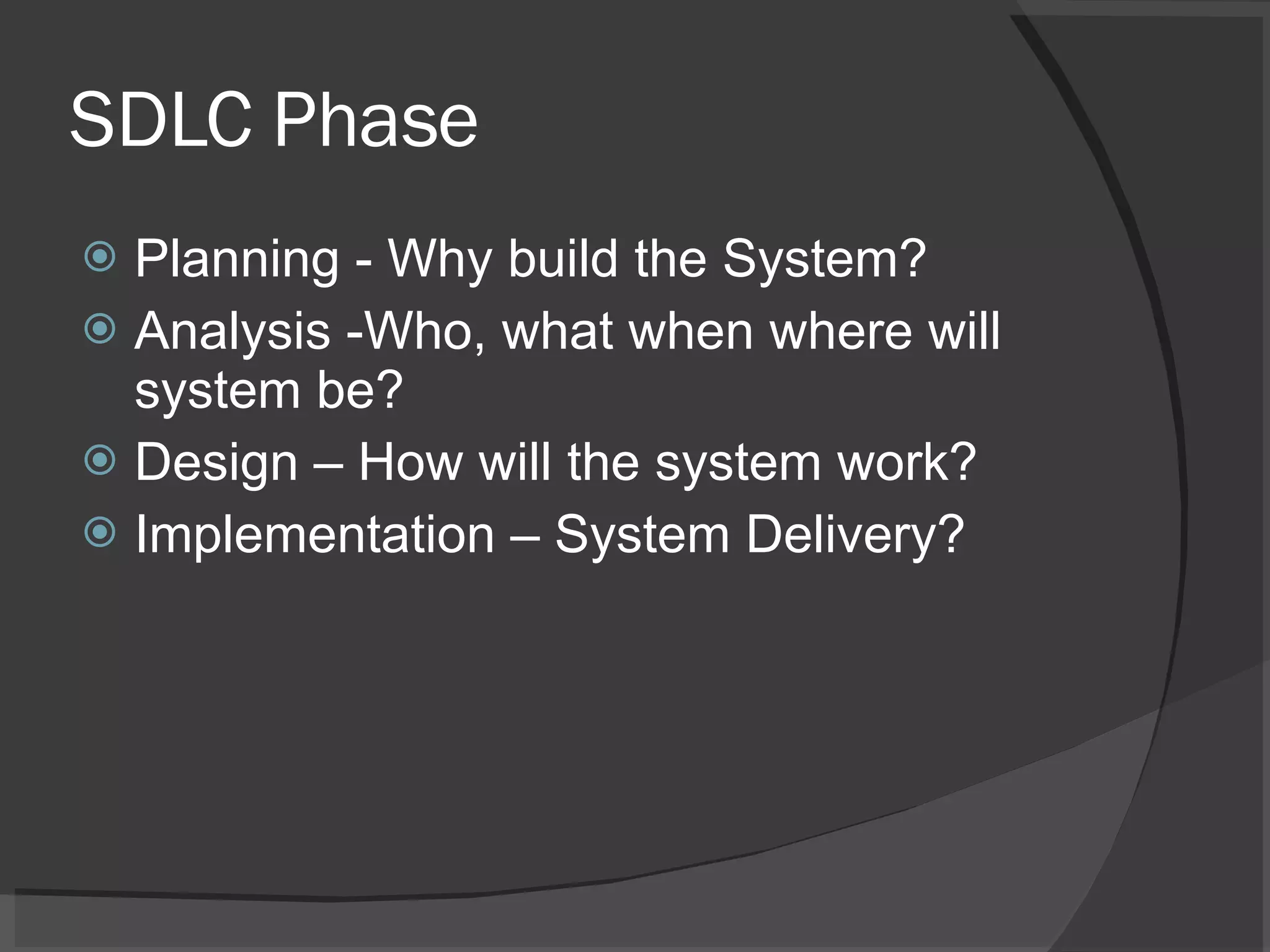 SDLC Phase

Planning - Why build the System?

Analysis -Who, what when where will system be?

Design – How will the system work?

Implementation – System Delivery?